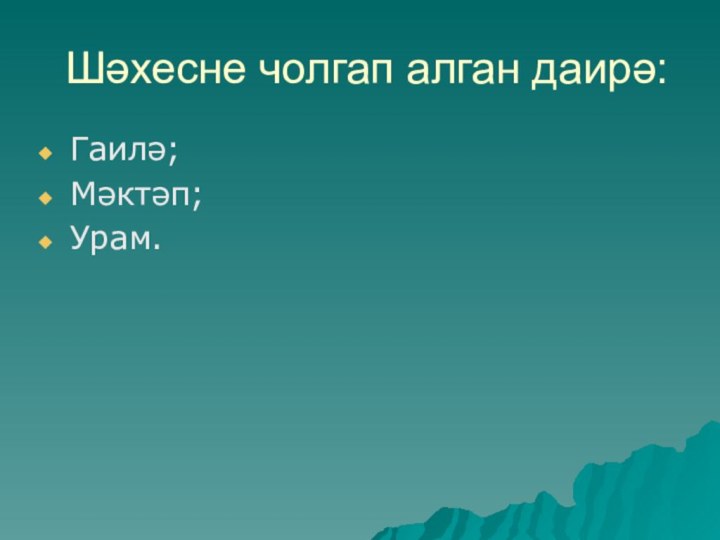 Шәхесне чолгап алган даирә:

Гаилә;
Мәктәп;
Урам.